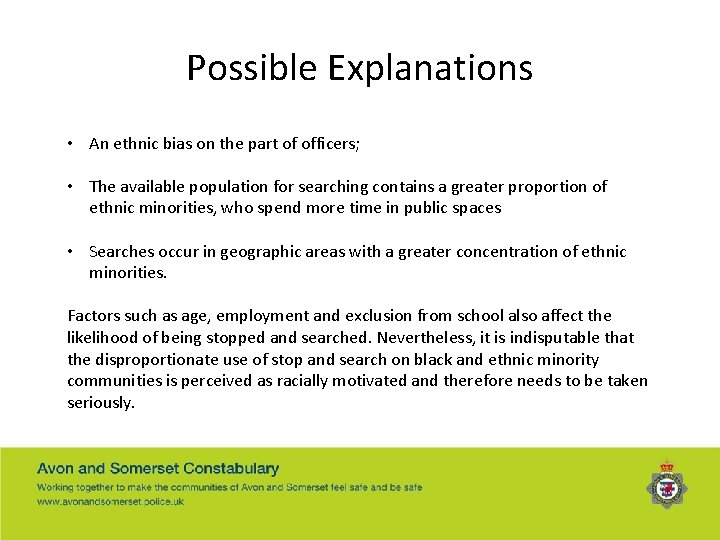 Possible Explanations

• An ethnic bias on the part of officers;

• The available population for searching contains a greater proportion of ethnic minorities, who spend more time in public spaces

• Searches occur in geographic areas with a greater concentration of ethnic minorities.

Factors such as age, employment and exclusion from school also affect the likelihood of being stopped and searched. Nevertheless, it is indisputable that the disproportionate use of stop and search on black and ethnic minority communities is perceived as racially motivated and therefore needs to be taken seriously.

Avon and Somerset Constabulary
Working together to make the communities of Avon and Somerset feel safe and be safe
www.avonandsomerset.police.uk